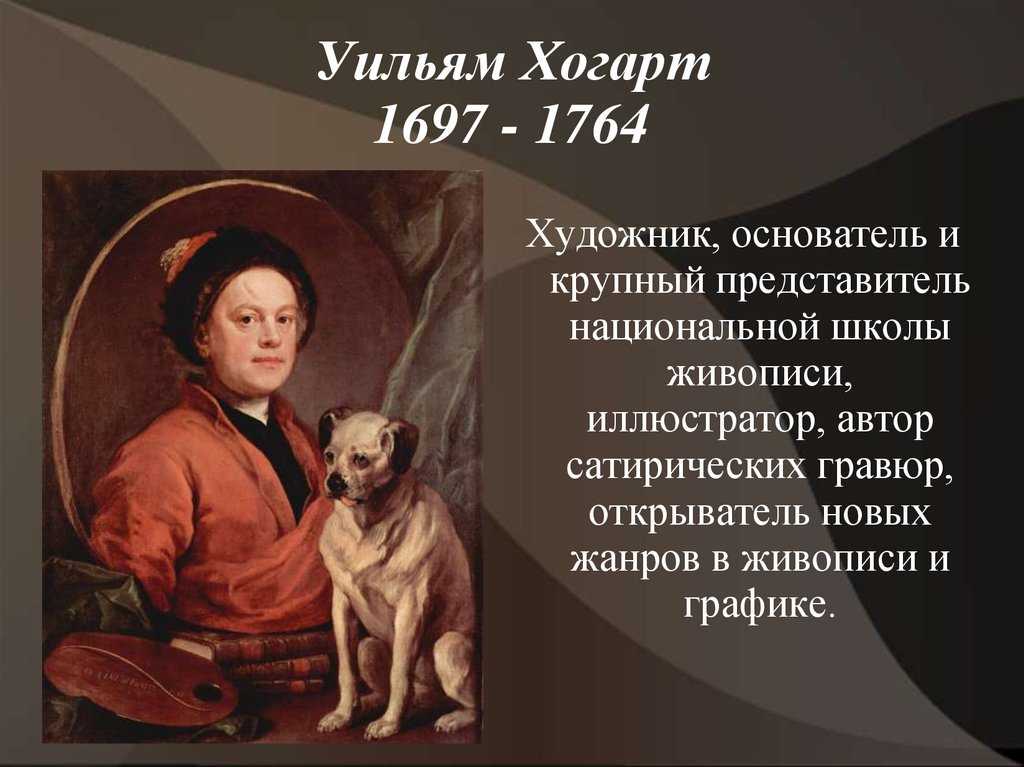 Уильям Хогарт
1697 - 1764

Художник, основатель и крупный представитель национальной школы живописи, иллюстратор, автор сатирических гравюр, открыватель новых жанров в живописи и графике.